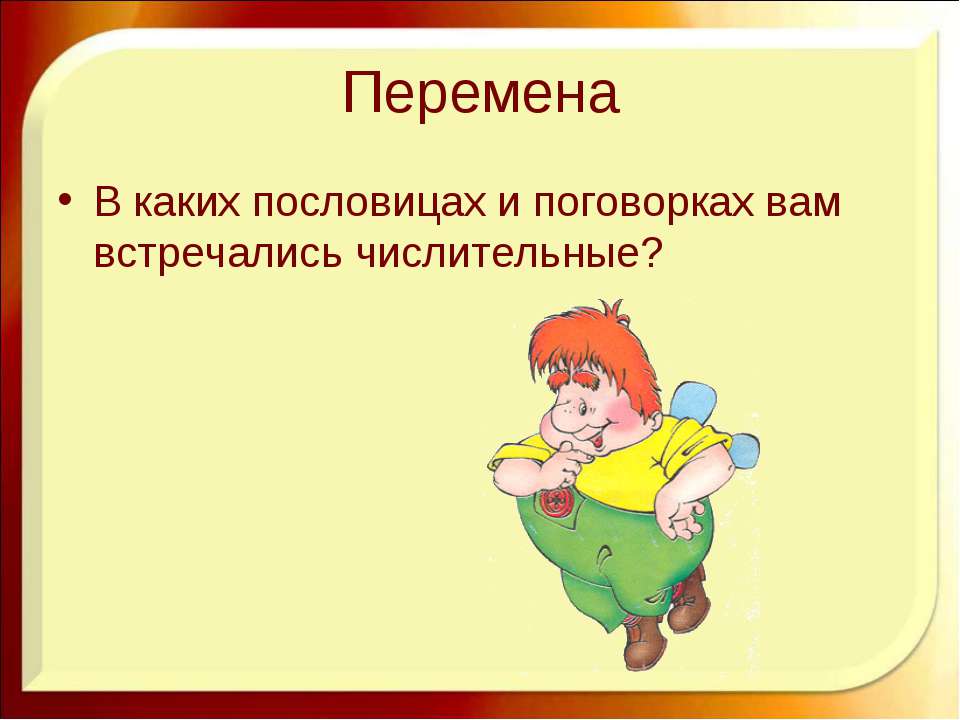 Перемена

• В каких пословицах и поговорках вам встречались числительные?